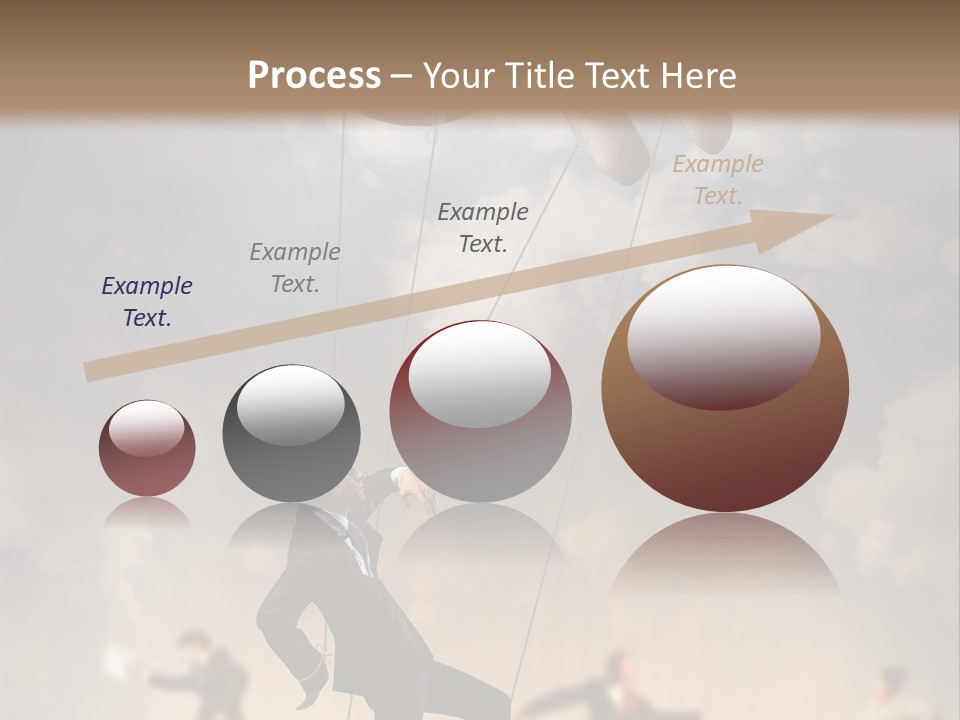 Process – Your Title Text Here

Example Text.

Example Text.

Example Text.

Example Text.